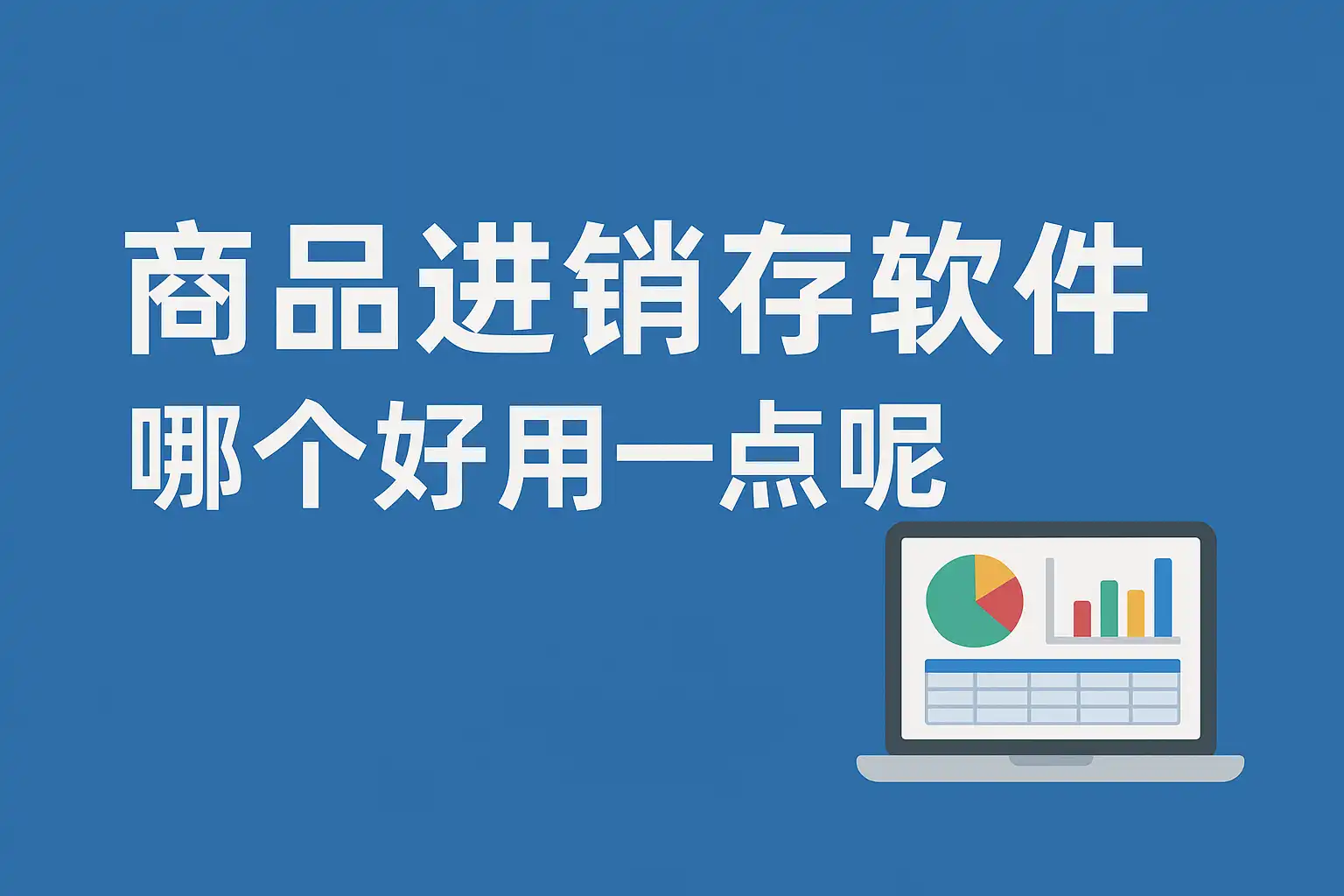 商品进销存软件
哪个好用一点呢